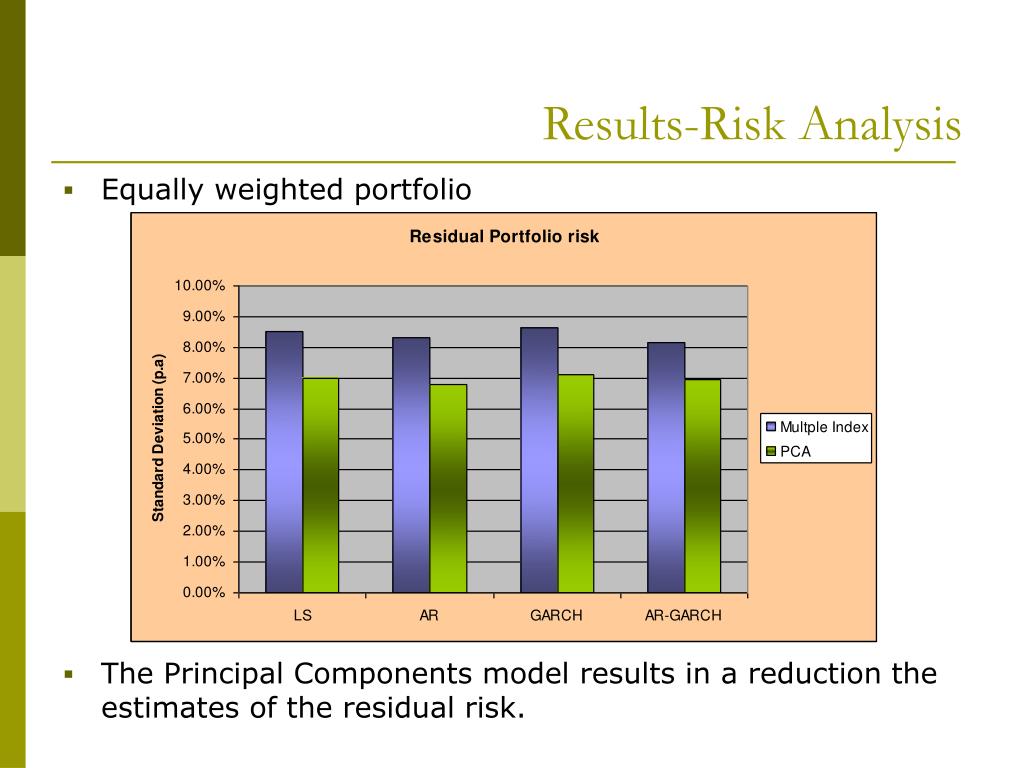 Results-Risk Analysis

▪ Equally weighted portfolio

Residual Portfolio risk

Standard Deviation (p.a)

10.00%
9.00%
8.00%
7.00%
6.00%
5.00%
4.00%
3.00%
2.00%
1.00%
0.00%

LS
AR
GARCH
AR-GARCH

Multple Index
PCA

▪ The Principal Components model results in a reduction the estimates of the residual risk.